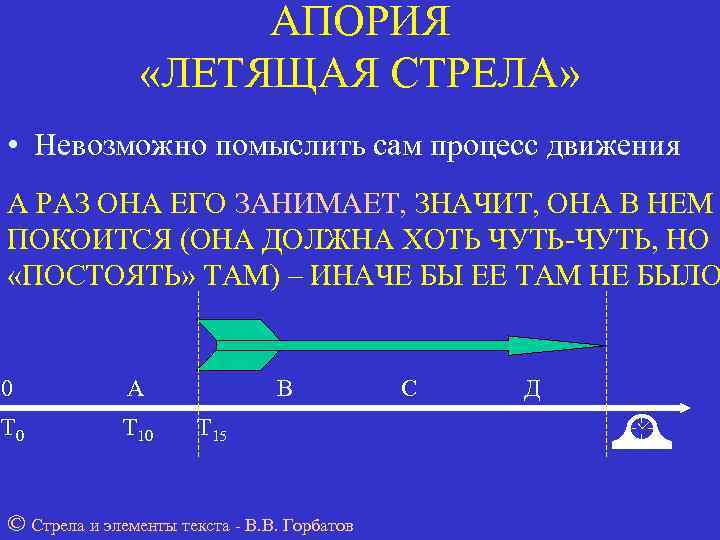 АПОРИЯ
«ЛЕТЯЩАЯ СТРЕЛА»

• Невозможно помыслить сам процесс движения

А РАЗ ОНА ЕГО ЗАНИМАЕТ, ЗНАЧИТ, ОНА В НЕМ ПОКОИТСЯ (ОНА ДОЛЖНА ХОТЬ ЧУТЬ-ЧУТЬ, НО «ПОСТОЯТЬ» ТАМ) – ИНАЧЕ БЫ ЕЕ ТАМ НЕ БЫЛО

0 А В С Д

$T_0$ $T_{10}$ $T_{15}$

© Стрела и элементы текста - В.В. Горбатов